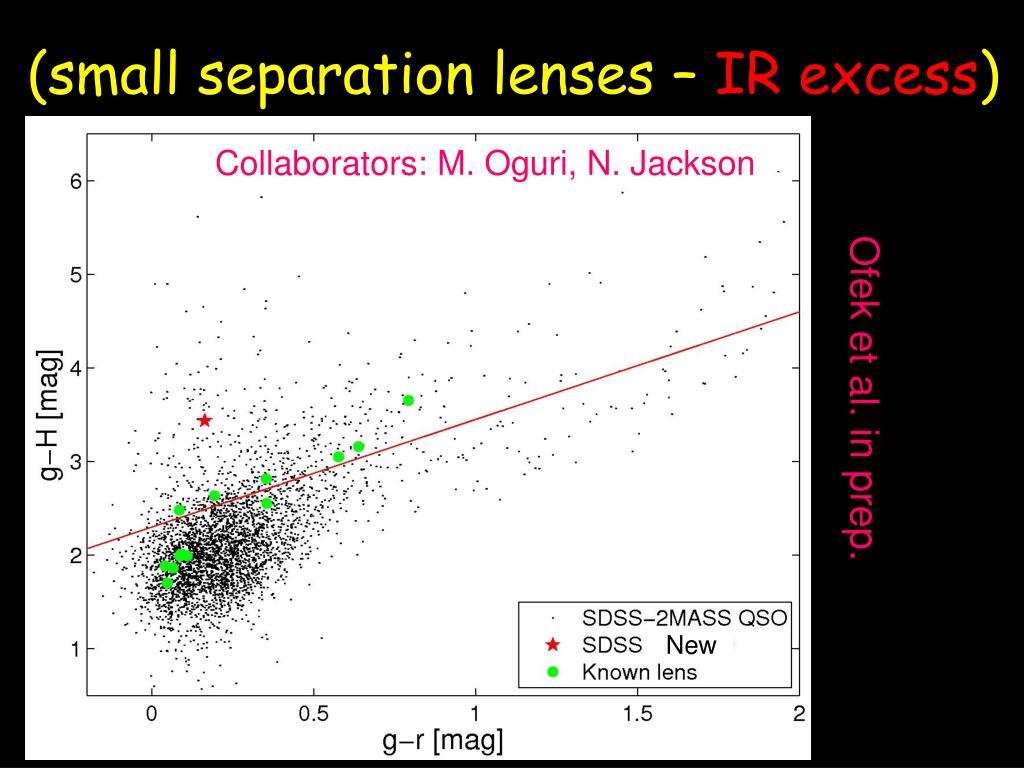 (small separation lenses – IR excess)

Collaborators: M. Oguri, N. Jackson

Ofek et al. in prep.

g−H [mag]

6
5
4
3
2
1

0
0.5
1
1.5
2

g−r [mag]

SDSS−2MASS QSO
SDSS New
Known lens